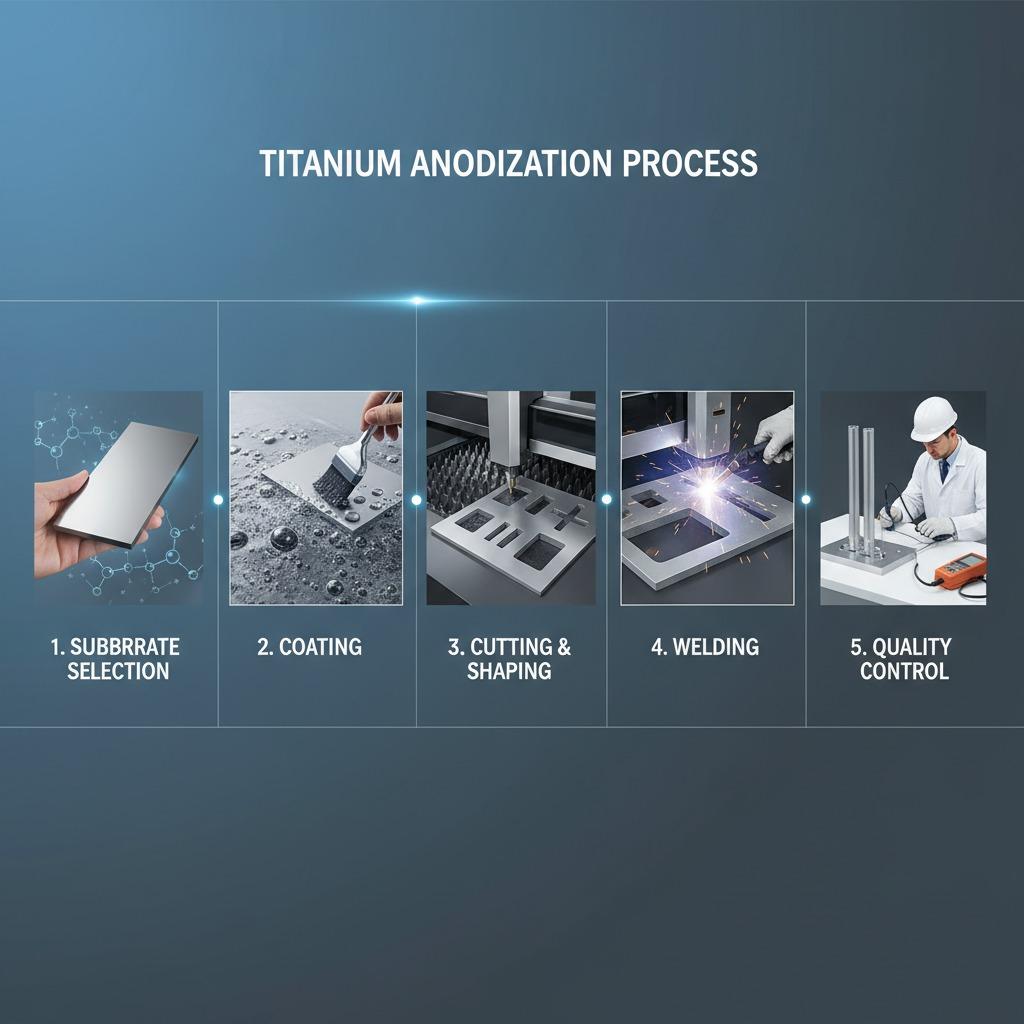 TITANIUM ANODIZATION PROCESS

1. SUBBRRATE SELECTION

2. COATING

3. CUTTING & SHAPING

4. WELDING

5. QUALITY CONTROL